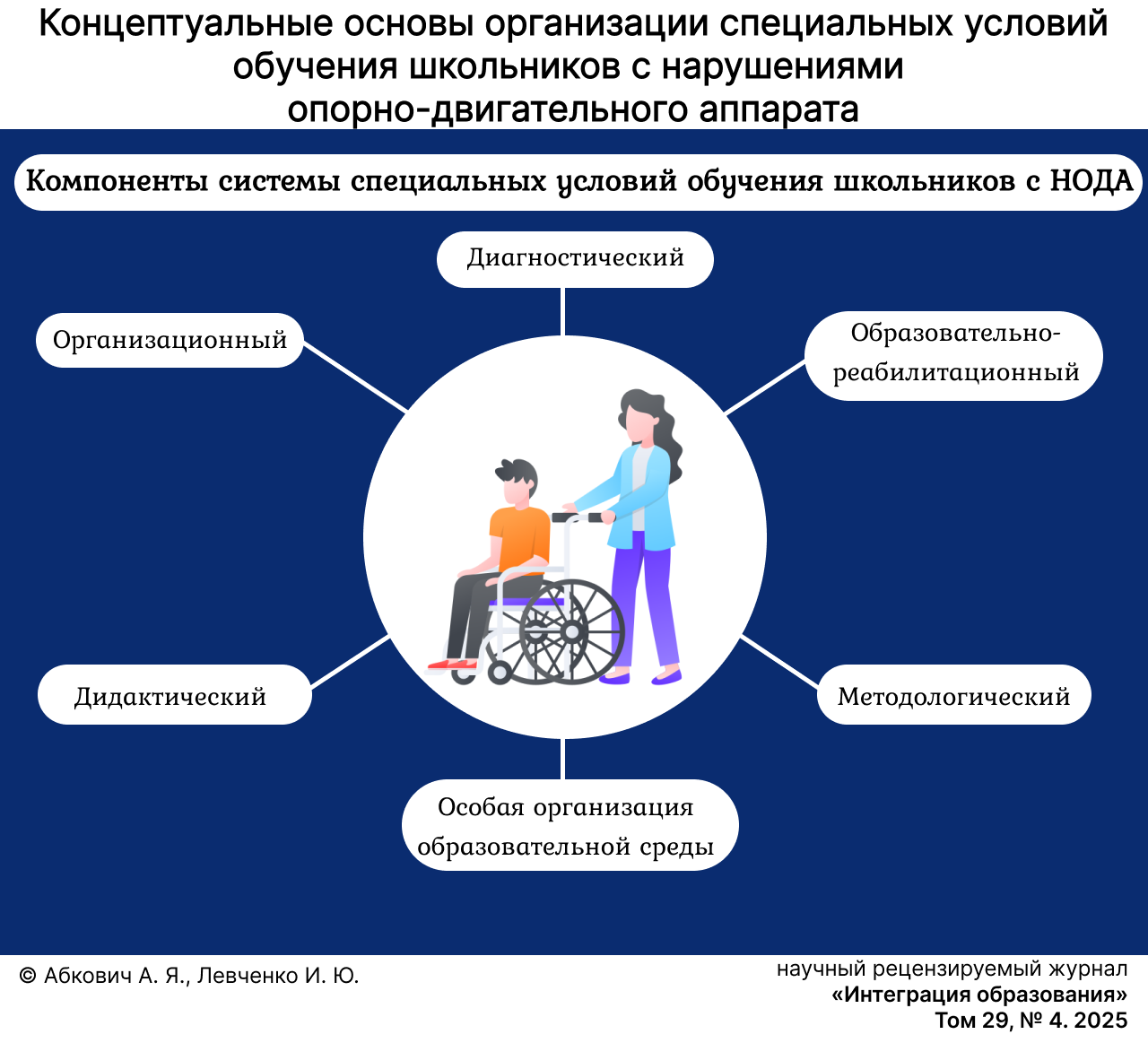 Концептуальные основы организации специальных условий обучения школьников с нарушениями опорно-двигательного аппарата

Компоненты системы специальных условий обучения школьников с НОДА

Диагностический

Организационный

Образовательно-реабилитационный

Дидактический

Методологический

Особая организация образовательной среды

© Абкович А. Я., Левченко И. Ю.

научный рецензируемый журнал
«Интеграция образования»
Том 29, № 4. 2025